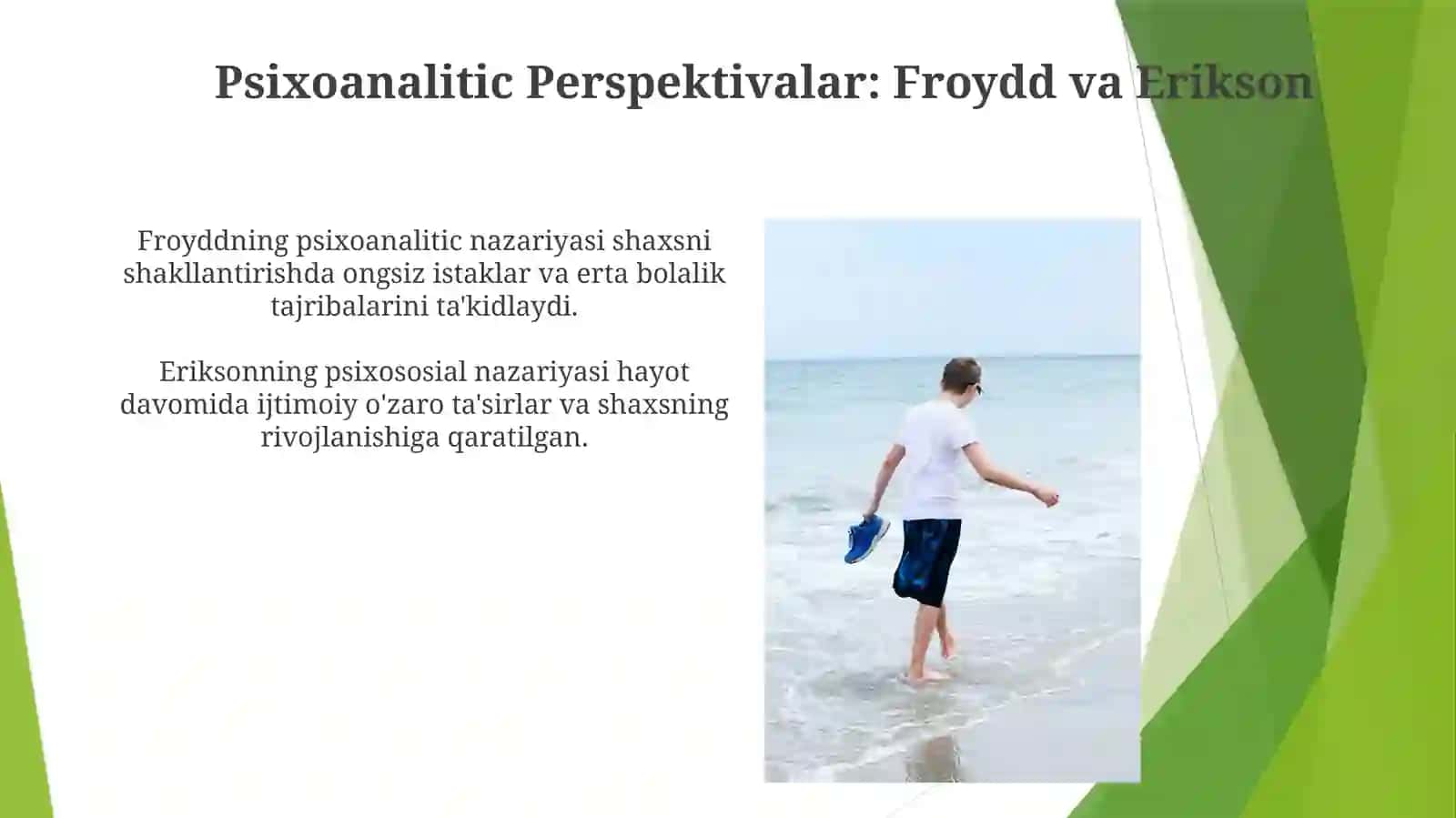 Psixoanalitic Perspektivalar: Froydd va Erikson

Froyddning psixoanalitic nazariyasi shaxsni shakllantirishda ongsiz istaklar va erta bolalik tajribalarini ta'kidlaydi.

Eriksonning psixososial nazariyasi hayot davomida ijtimoiy o'zaro ta'sirlar va shaxsning rivojlanishiga qaratilgan.